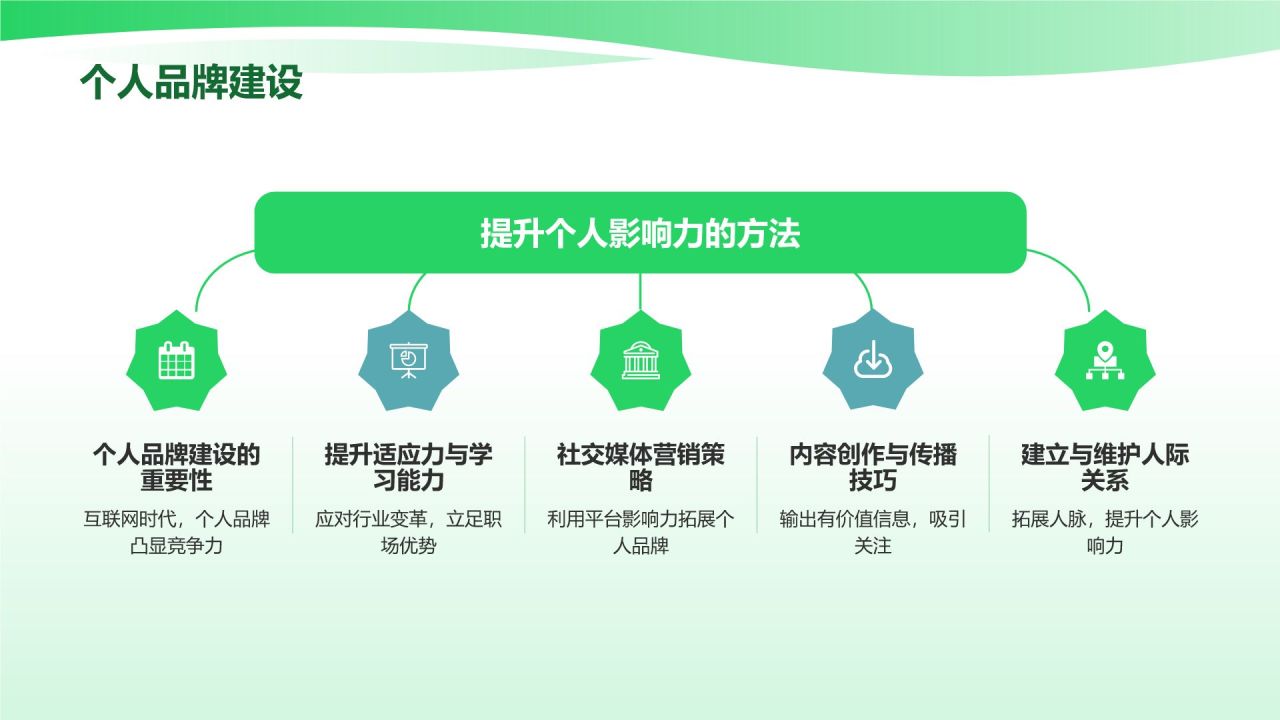 个人品牌建设

提升个人影响力的方法

个人品牌建设的重要性

互联网时代，个人品牌凸显竞争力

提升适应力与学习能力

应对行业变革，立足职场优势

社交媒体营销策略

利用平台影响力拓展个人品牌

内容创作与传播技巧

输出有价值信息，吸引关注

建立与维护人际关系

拓展人脉，提升个人影响力